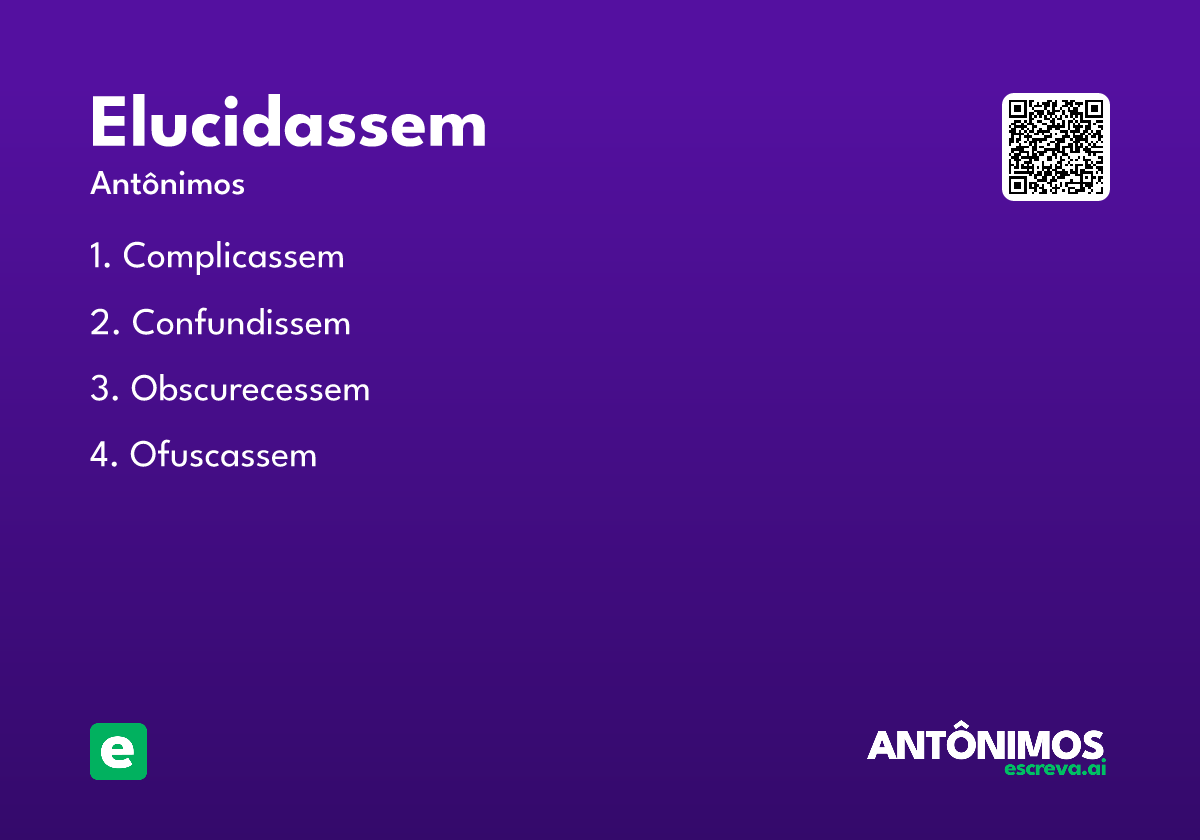 Elucidassem

Antônimos

1. Complicassem

2. Confundissem

3. Obscurecessem

4. Ofuscassem

e

ANTÔNIMOS
escreva.ai